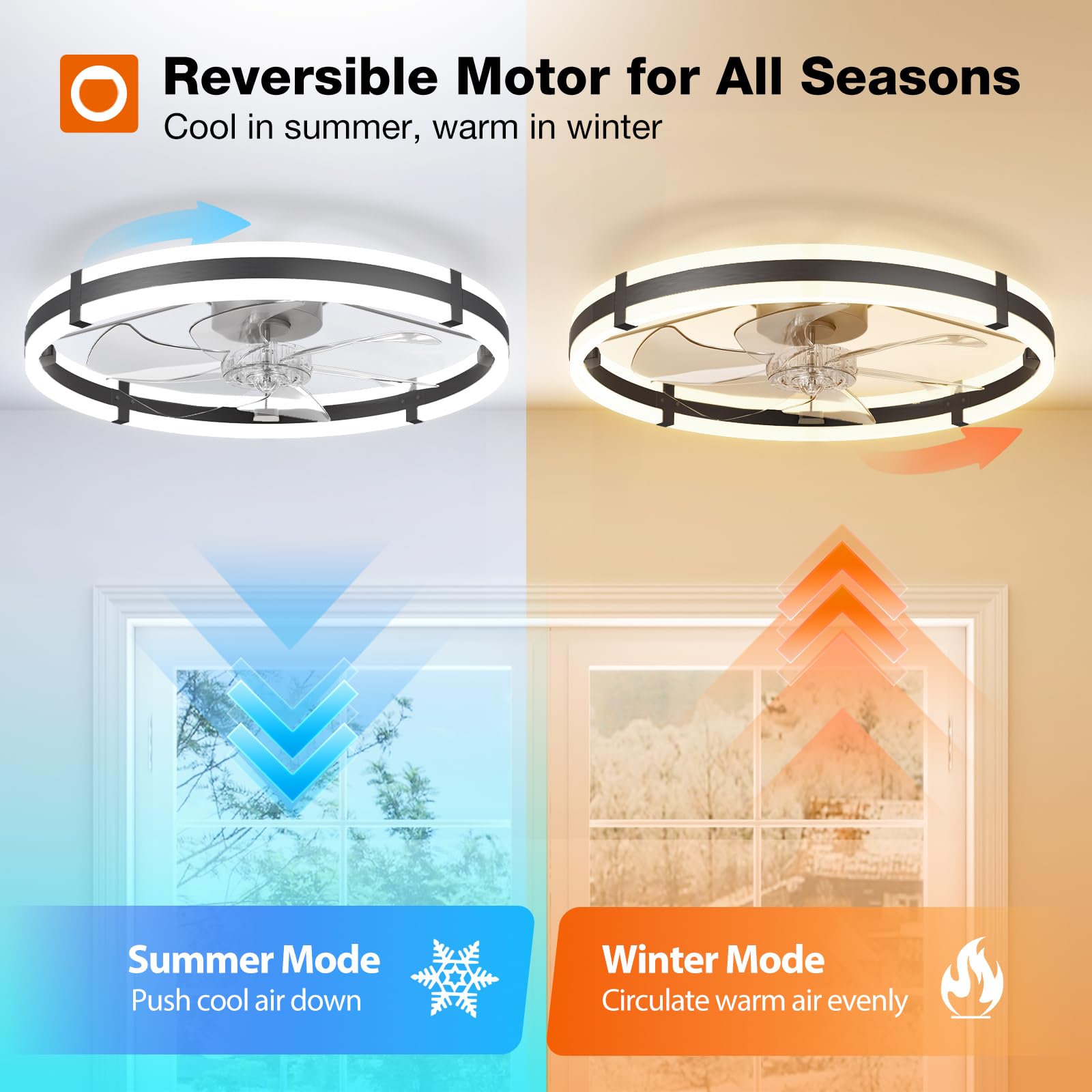 Reversible Motor for All Seasons
Cool in summer, warm in winter

Summer Mode
Push cool air down

Winter Mode
Circulate warm air evenly